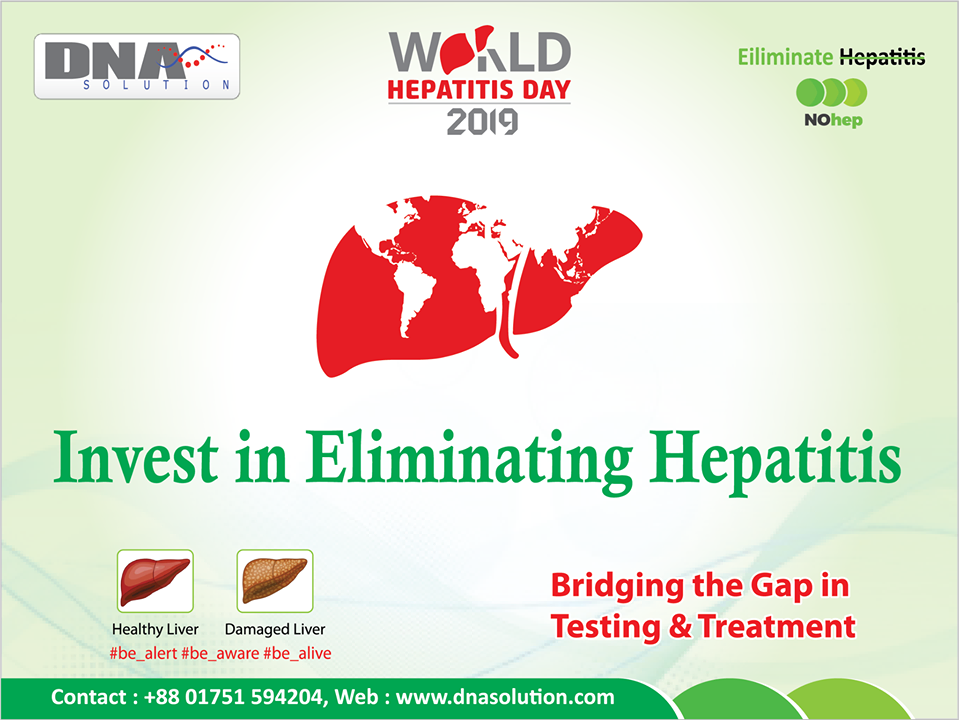 DNA SOLUTION

WORLD HEPATITIS DAY 2019

Eiliminate Hepatitis

NOhep

Invest in Eliminating Hepatitis

Healthy Liver Damaged Liver
#be_alert #be_aware #be_alive

Bridging the Gap in Testing & Treatment

Contact : +88 01751 594204, Web : www.dnasolution.com